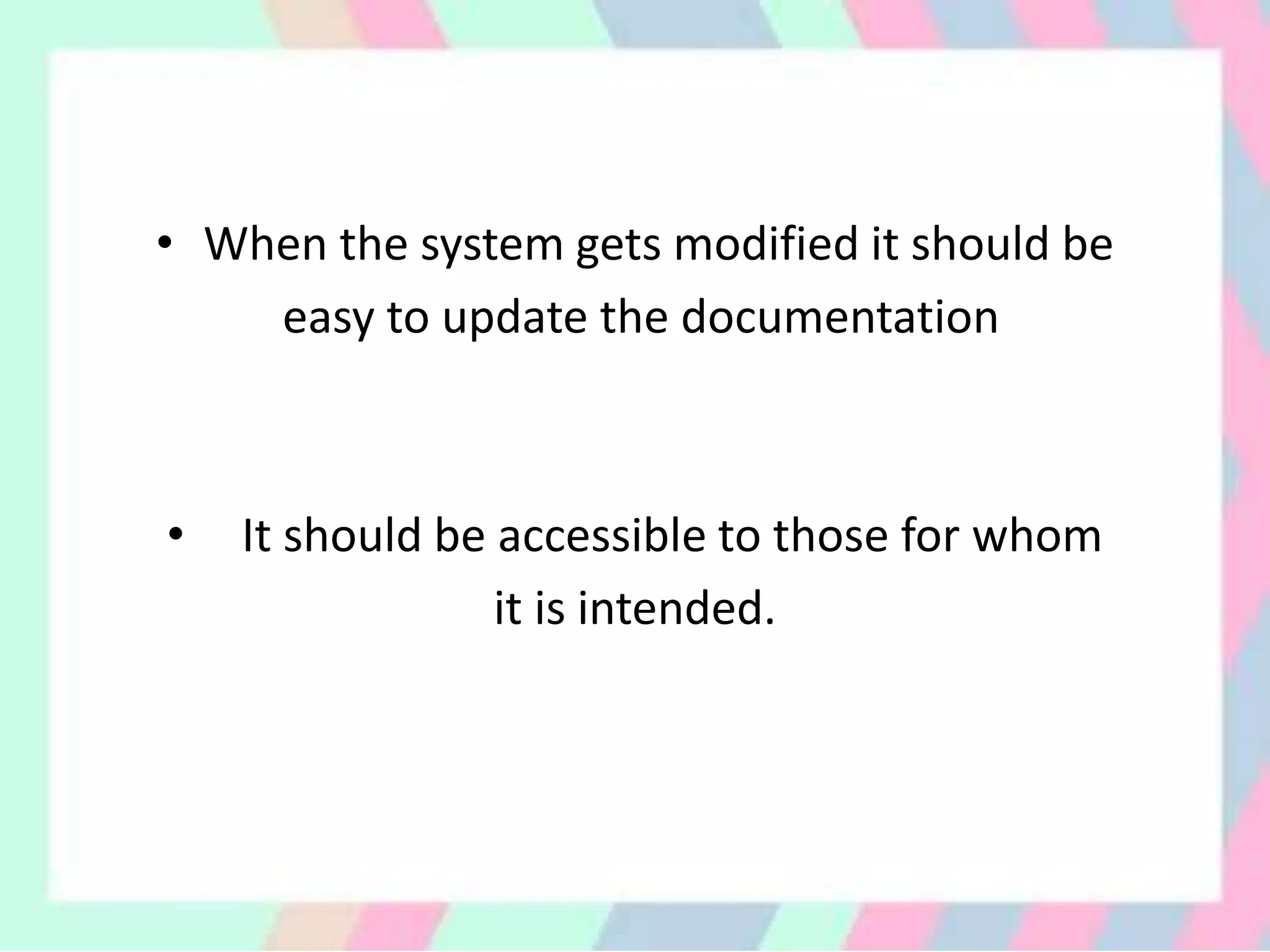 • When the system gets modified it should be easy to update the documentation

• It should be accessible to those for whom it is intended.